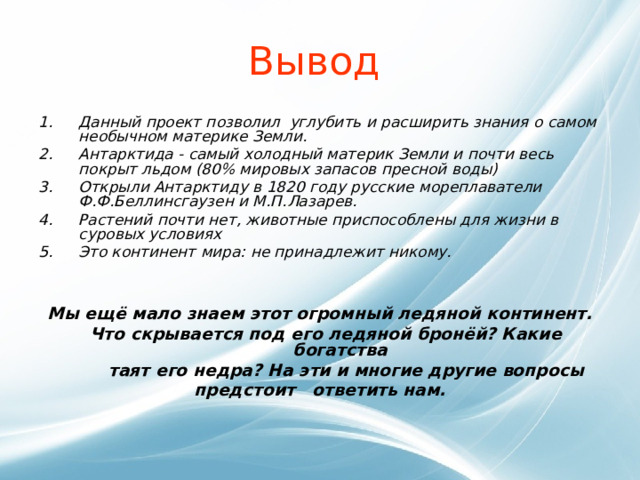 Вывод

1. Данный проект позволил углубить и расширить знания о самом необычном материке Земли.
2. Антарктида - самый холодный материк Земли и почти весь покрыт льдом (80% мировых запасов пресной воды)
3. Открыли Антарктиду в 1820 году русские мореплаватели Ф.Ф.Беллинсгаузен и М.П.Лазарев.
4. Растений почти нет, животные приспособлены для жизни в суровых условиях
5. Это континент мира: не принадлежит никому.

Мы ещё мало знаем этот огромный ледяной континент. Что скрывается под его ледяной бронёй? Какие богатства таят его недра? На эти и многие другие вопросы предстоит ответить нам.